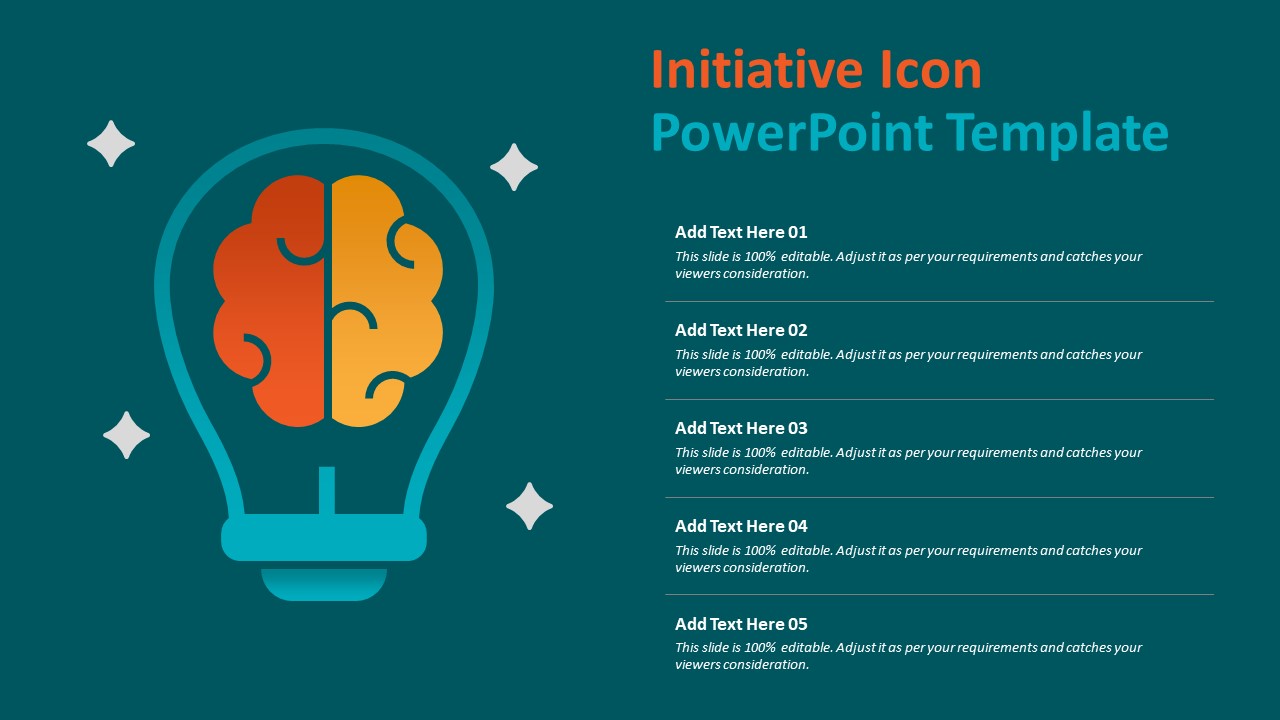 Initiative Icon
PowerPoint Template

Add Text Here 01
This slide is 100% editable. Adjust it as per your requirements and catches your viewers consideration.

Add Text Here 02
This slide is 100% editable. Adjust it as per your requirements and catches your viewers consideration.

Add Text Here 03
This slide is 100% editable. Adjust it as per your requirements and catches your viewers consideration.

Add Text Here 04
This slide is 100% editable. Adjust it as per your requirements and catches your viewers consideration.

Add Text Here 05
This slide is 100% editable. Adjust it as per your requirements and catches your viewers consideration.